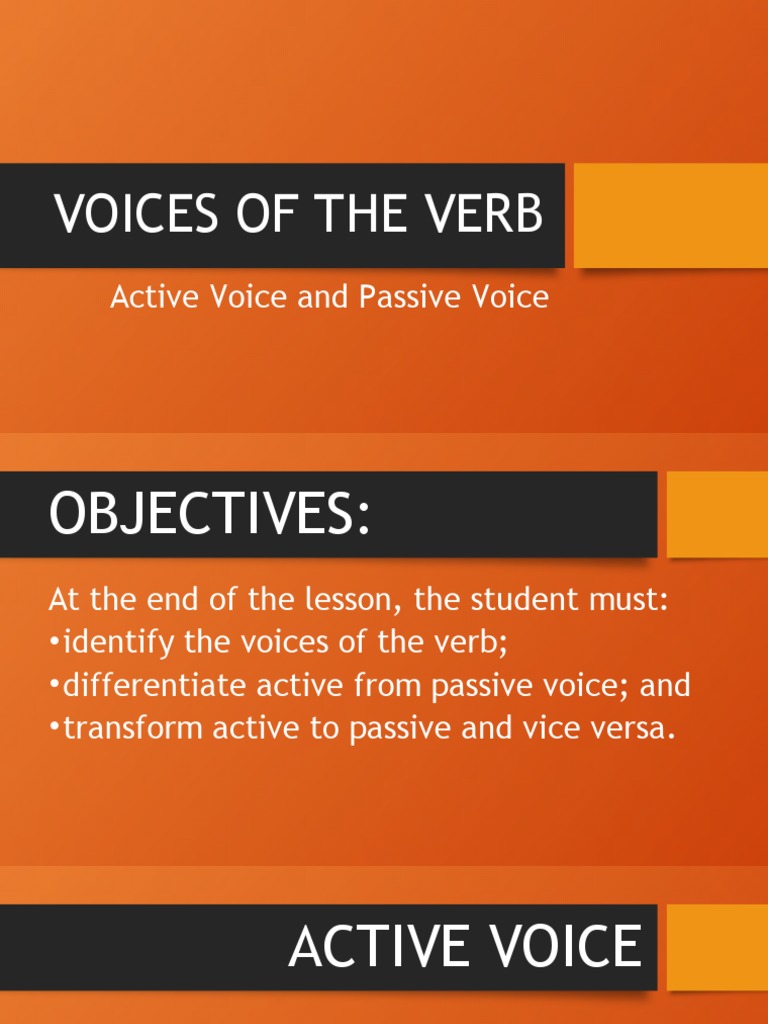 VOICES OF THE VERB

Active Voice and Passive Voice

OBJECTIVES:

At the end of the lesson, the student must:
•identify the voices of the verb;
•differentiate active from passive voice; and
•transform active to passive and vice versa.

ACTIVE VOICE